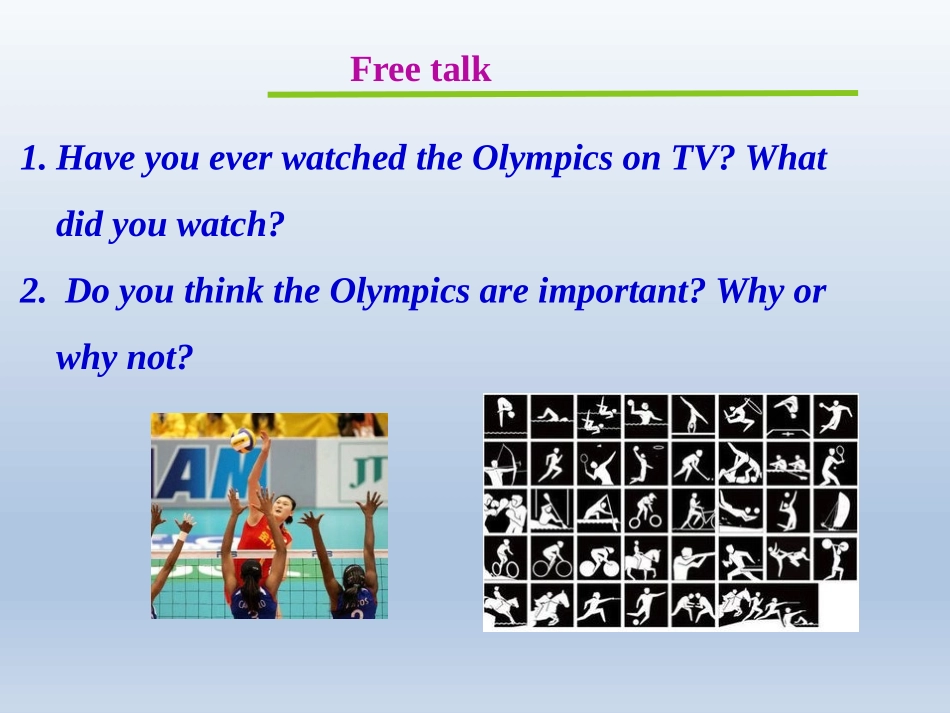 Free talk

1. Have you ever watched the Olympics on TV? What did you watch?

2. Do you think the Olympics are important? Why or why not?